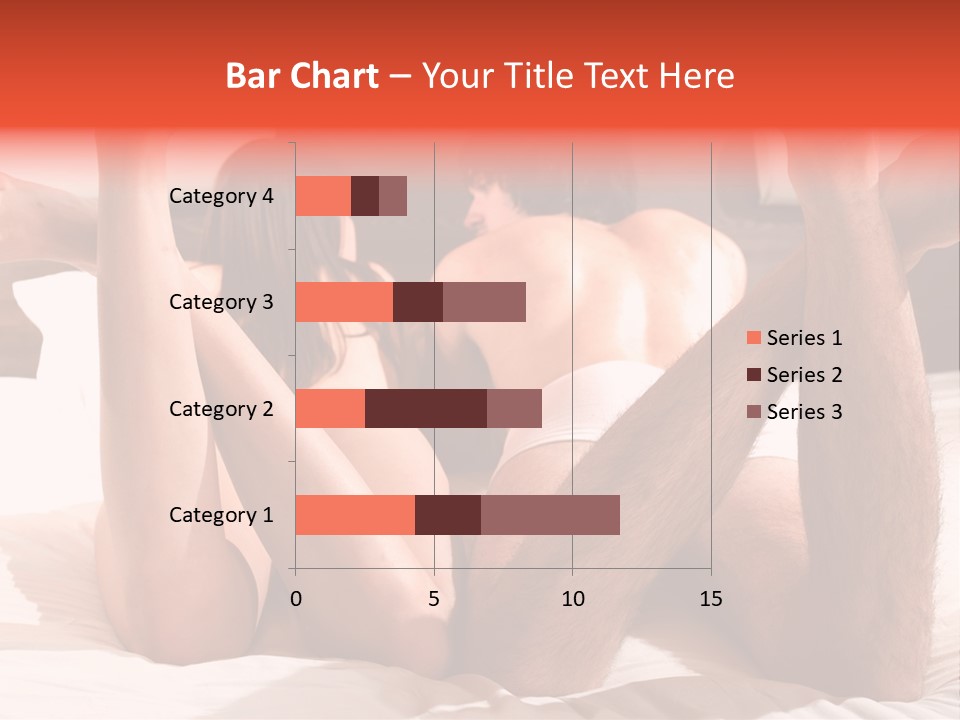 Bar Chart – Your Title Text Here

Category 4
Category 3
Category 2
Category 1

0
5
10
15

Series 1
Series 2
Series 3